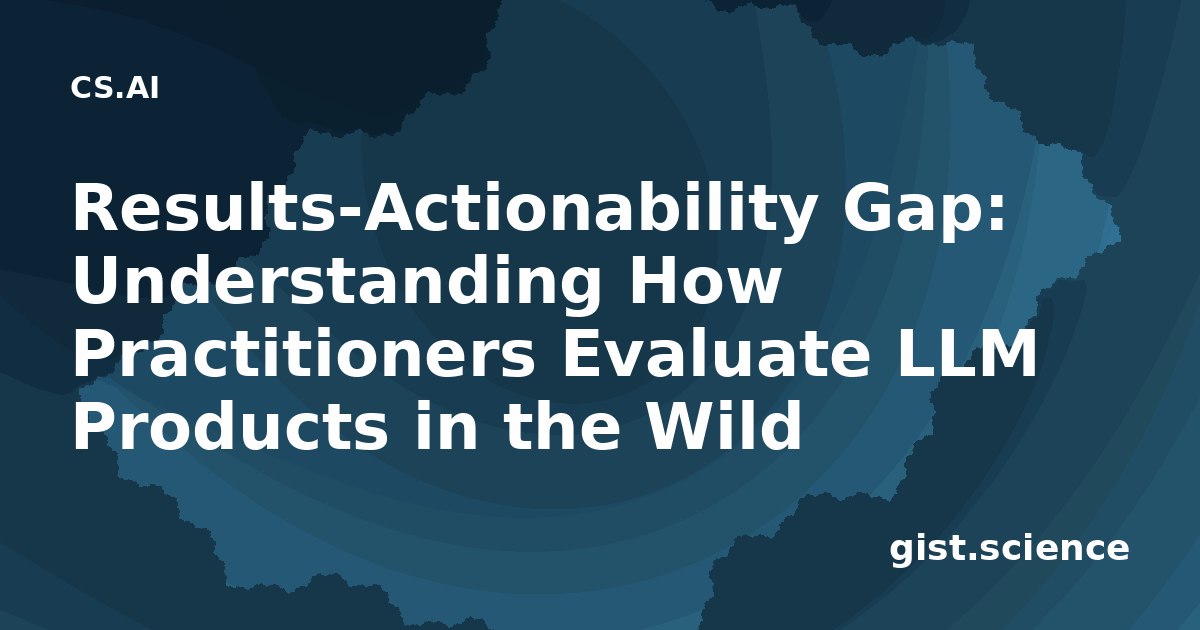 CS.AI

Results-Actionability Gap: Understanding How Practitioners Evaluate LLM Products in the Wild

gist.science